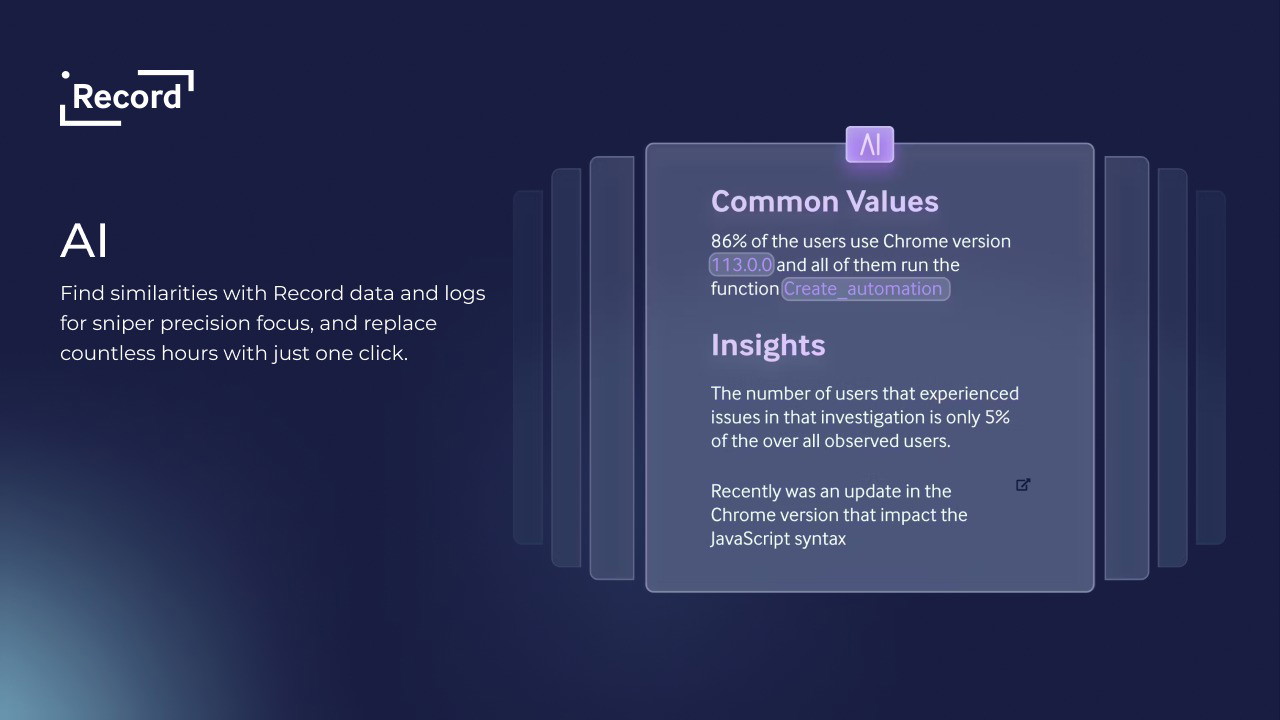 Record

AI

Find similarities with Record data and logs for sniper precision focus, and replace countless hours with just one click.

AI

Common Values

86% of the users use Chrome version 113.0.0 and all of them run the function Create_automation

Insights

The number of users that experienced issues in that investigation is only 5% of the over all observed users.

Recently was an update in the Chrome version that impact the JavaScript syntax